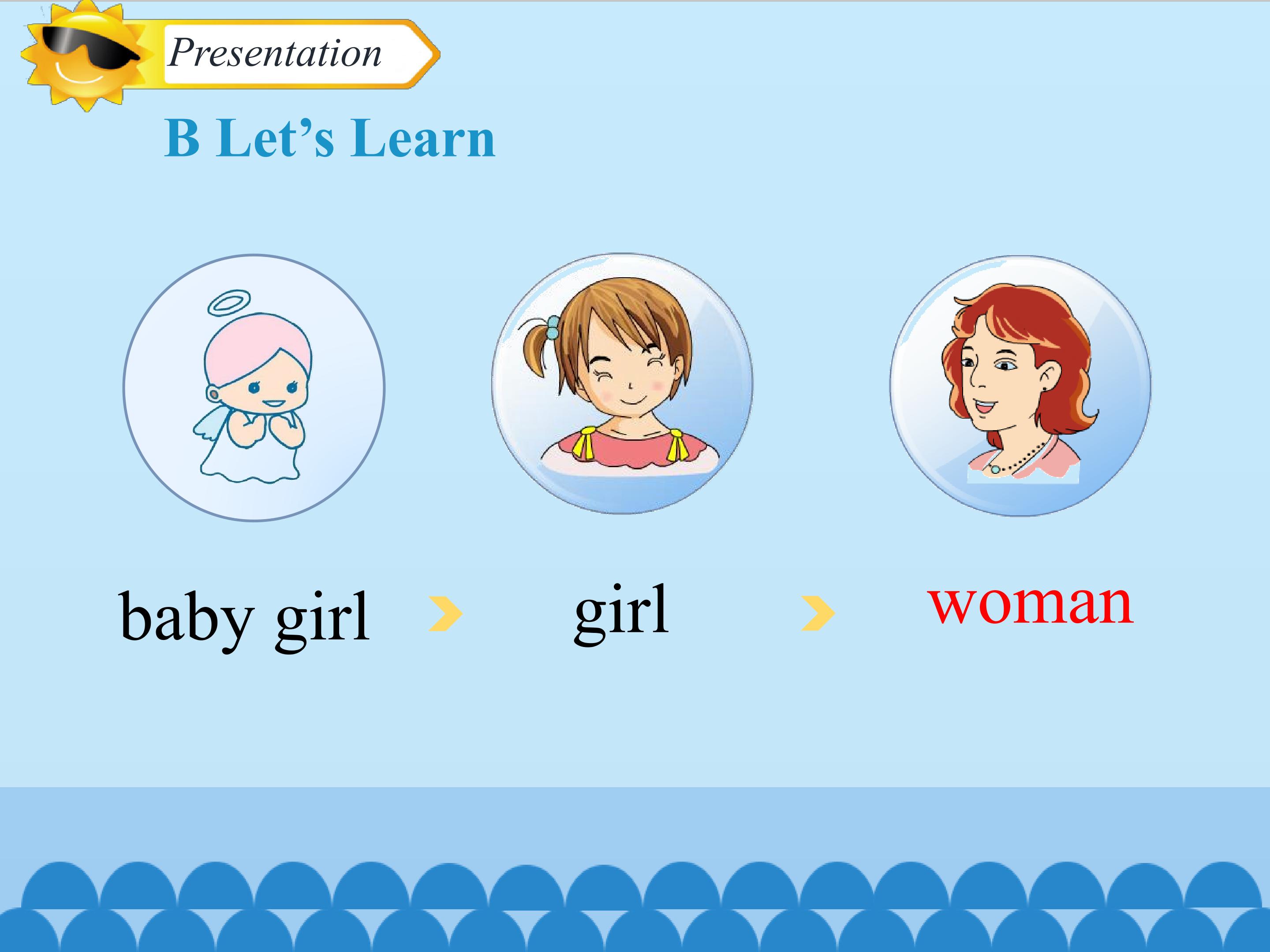 Presentation

B Let’s Learn

baby girl

girl

woman